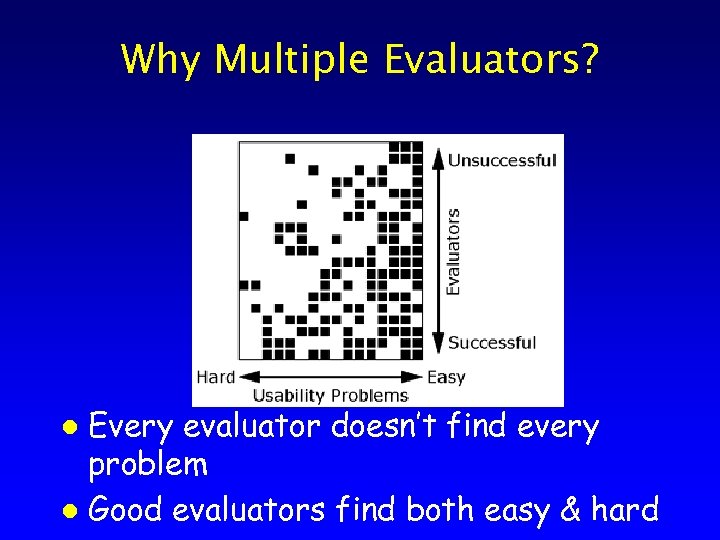 Why Multiple Evaluators?

Unsuccessful

Evaluators

Successful

Hard

Easy

Usability Problems

• Every evaluator doesn't find every problem
• Good evaluators find both easy & hard